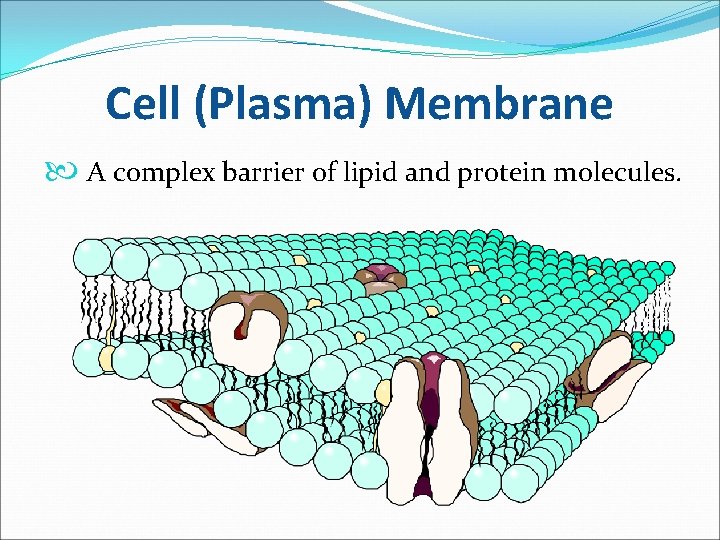 Cell (Plasma) Membrane

A complex barrier of lipid and protein molecules.